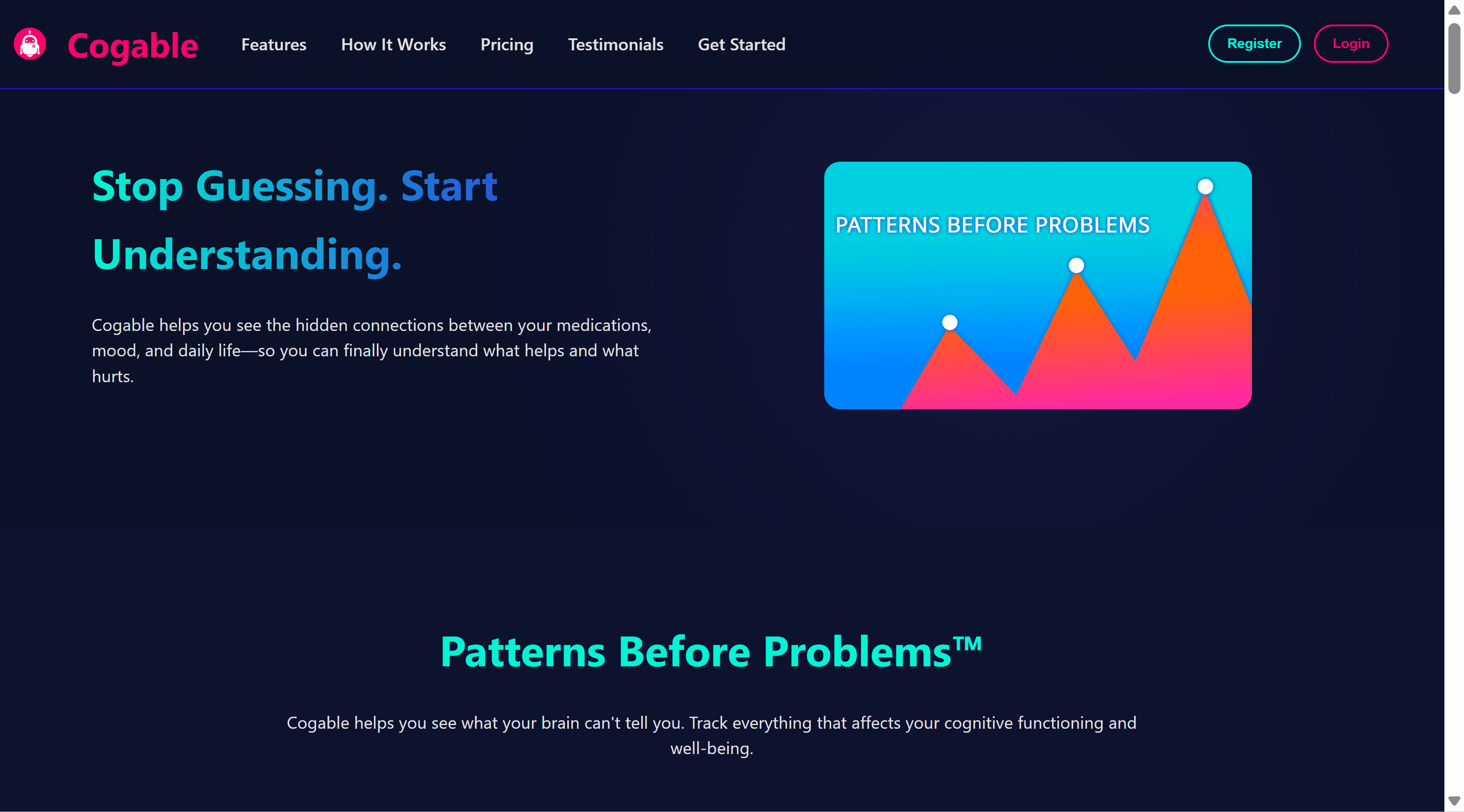 Cogable

Features How It Works Pricing Testimonials Get Started

Register Login

Stop Guessing. Start Understanding.

Cogable helps you see the hidden connections between your medications, mood, and daily life—so you can finally understand what helps and what hurts.

PATTERNS BEFORE PROBLEMS

Patterns Before Problems™

Cogable helps you see what your brain can't tell you. Track everything that affects your cognitive functioning and well-being.